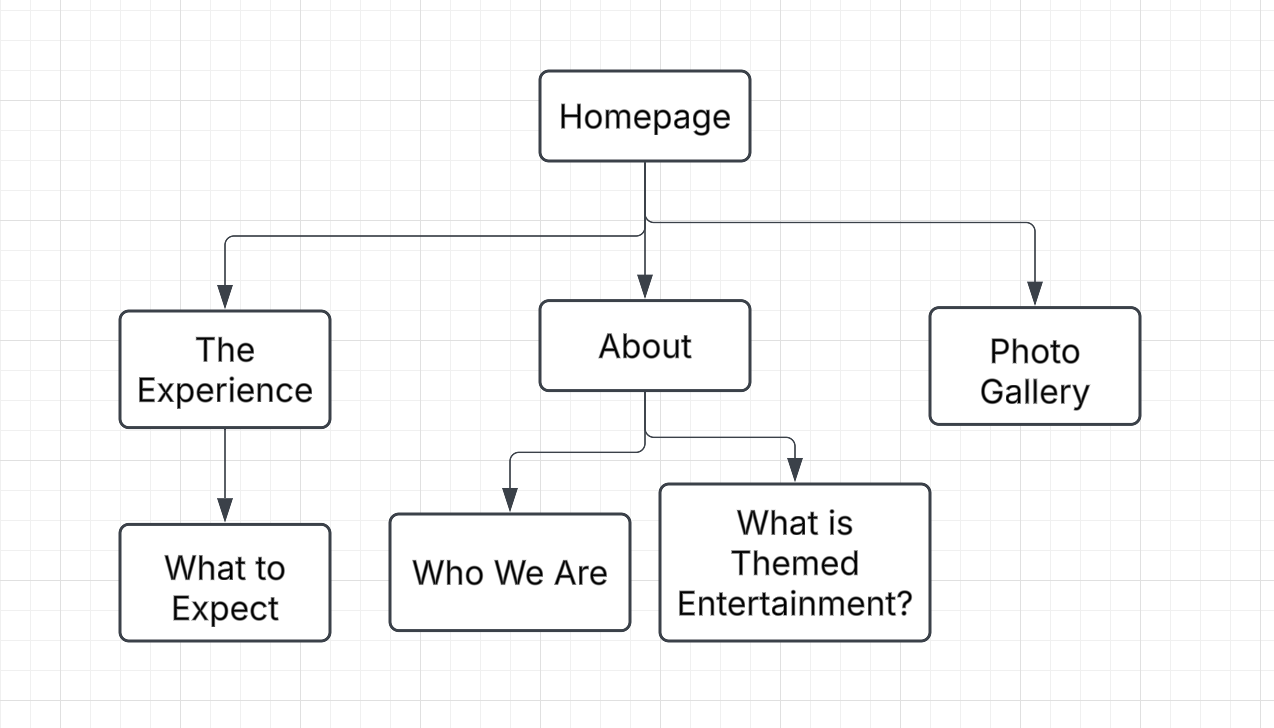 Homepage

The Experience

About

Photo Gallery

What to Expect

Who We Are

What is Themed Entertainment?